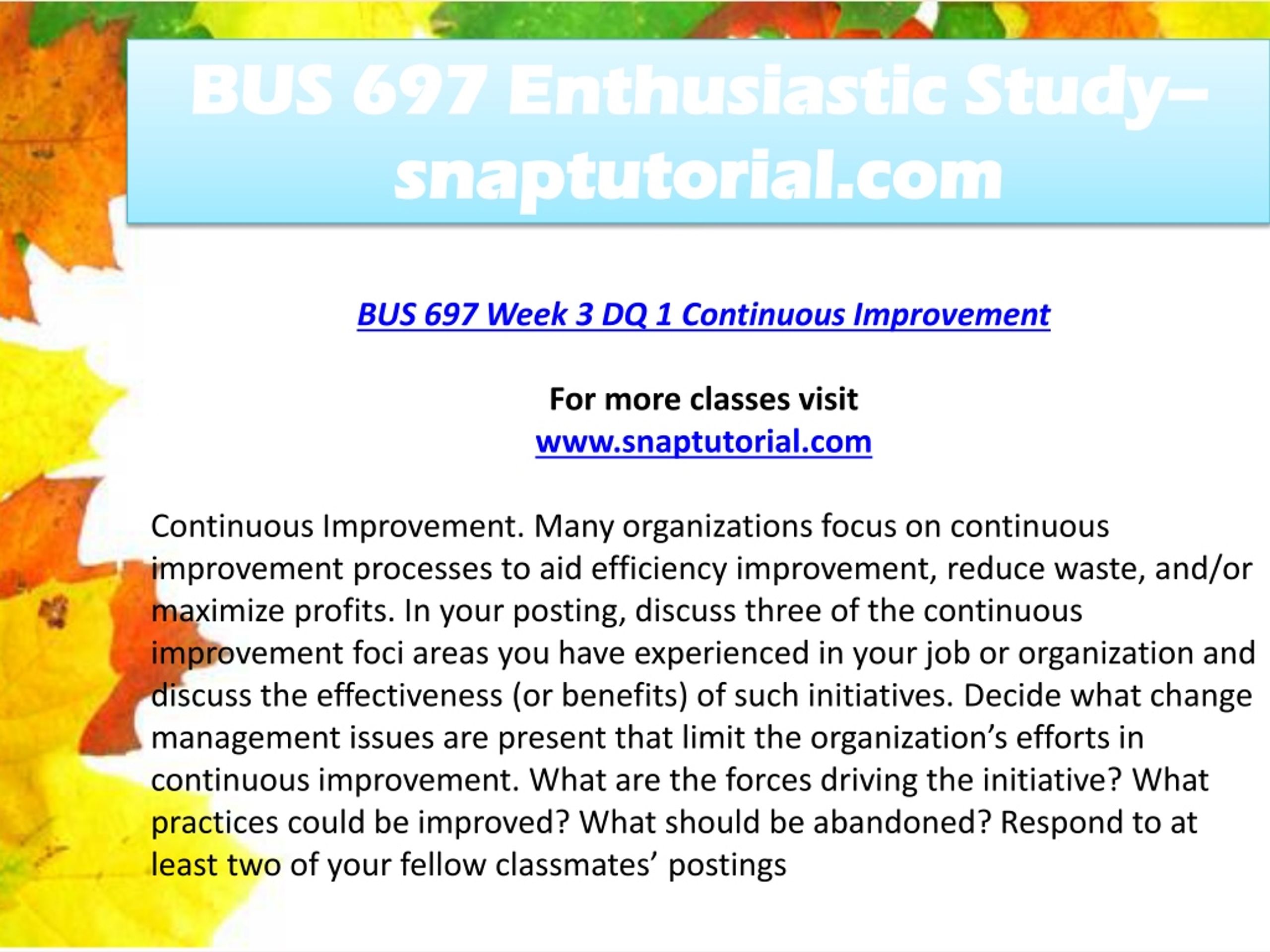 BUS 697 Enthusiastic Study– snaptutorial.com

BUS 697 Week 3 DQ 1 Continuous Improvement

For more classes visit
www.snaptutorial.com

Continuous Improvement. Many organizations focus on continuous improvement processes to aid efficiency improvement, reduce waste, and/or maximize profits. In your posting, discuss three of the continuous improvement foci areas you have experienced in your job or organization and discuss the effectiveness (or benefits) of such initiatives. Decide what change management issues are present that limit the organization’s efforts in continuous improvement. What are the forces driving the initiative? What practices could be improved? What should be abandoned? Respond to at least two of your fellow classmates’ postings